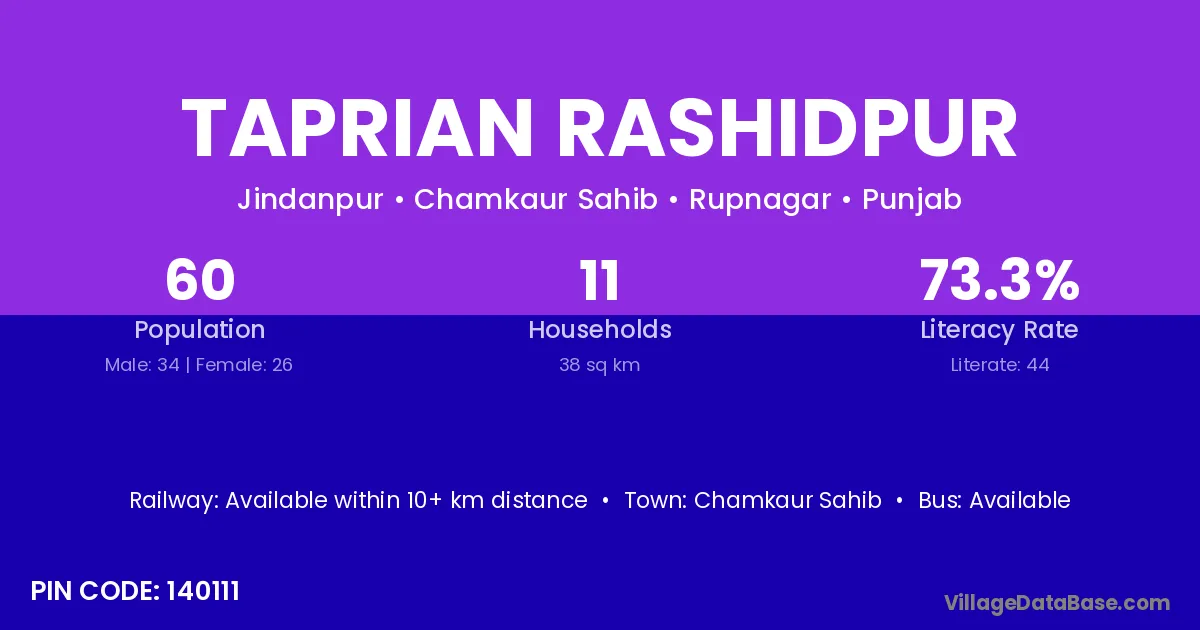 TAPRIAN RASHIDPUR

Jindanpur • Chamkaur Sahib • Rupnagar • Punjab

60
Population
Male: 34 | Female: 26

11
Households
38 sq km

73.3%
Literacy Rate
Literate: 44

Railway: Available within 10+ km distance • Town: Chamkaur Sahib • Bus: Available

PIN CODE: 140111

VillageDataBase.com